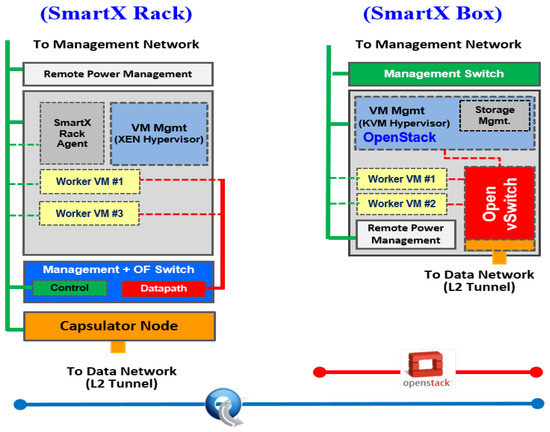 (SmartX Rack)

To Management Network

Remote Power Management

SmartX Rack Agent

VM Mgmt (XEN Hypervisor)

Worker VM #1

Worker VM #3

Management + OF Switch

Control

Datapath

Capsulator Node

To Data Network (L2 Tunnel)

(SmartX Box)

To Management Network

Management Switch

VM Mgmt (KVM Hypervisor)

OpenStack

Storage Mgmt.

Worker VM #1

Worker VM #2

Open vSwitch

Remote Power Management

To Data Network (L2 Tunnel)

openstack